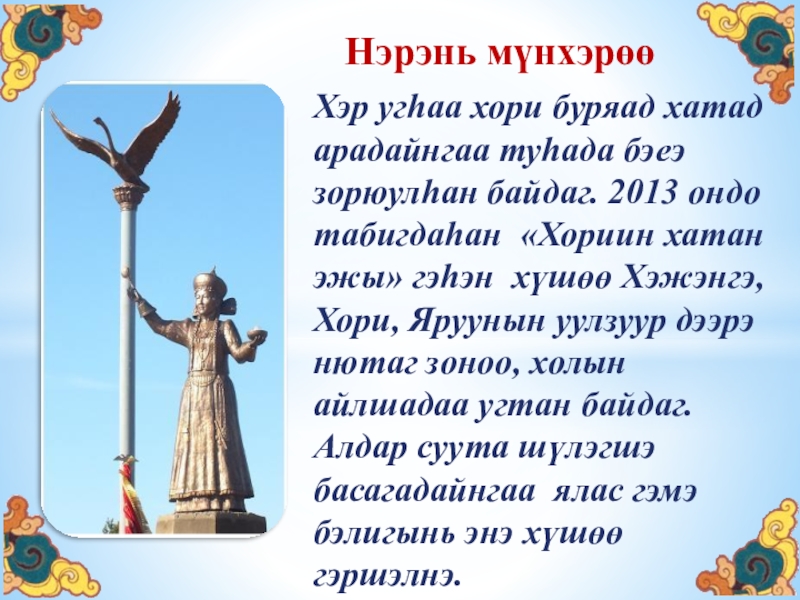 Нэрэнь мүнхэрөө

Хэр угһаа хори буряад хатад арадайнгаа туһада бэеэ зорюулһан байдаг. 2013 ондо табигдаһан «Хориин хатан эжы» гэһэн хүшөө Хэжэнгэ, Хори, Яруунын уулзуур дээрэ нютаг зоноо, холын айлшадаа угтан байдаг. Алдар суута шүлэгшэ басагадайнгаа ялас гэмэ бэлигынь энэ хүшөө гэршэлнэ.